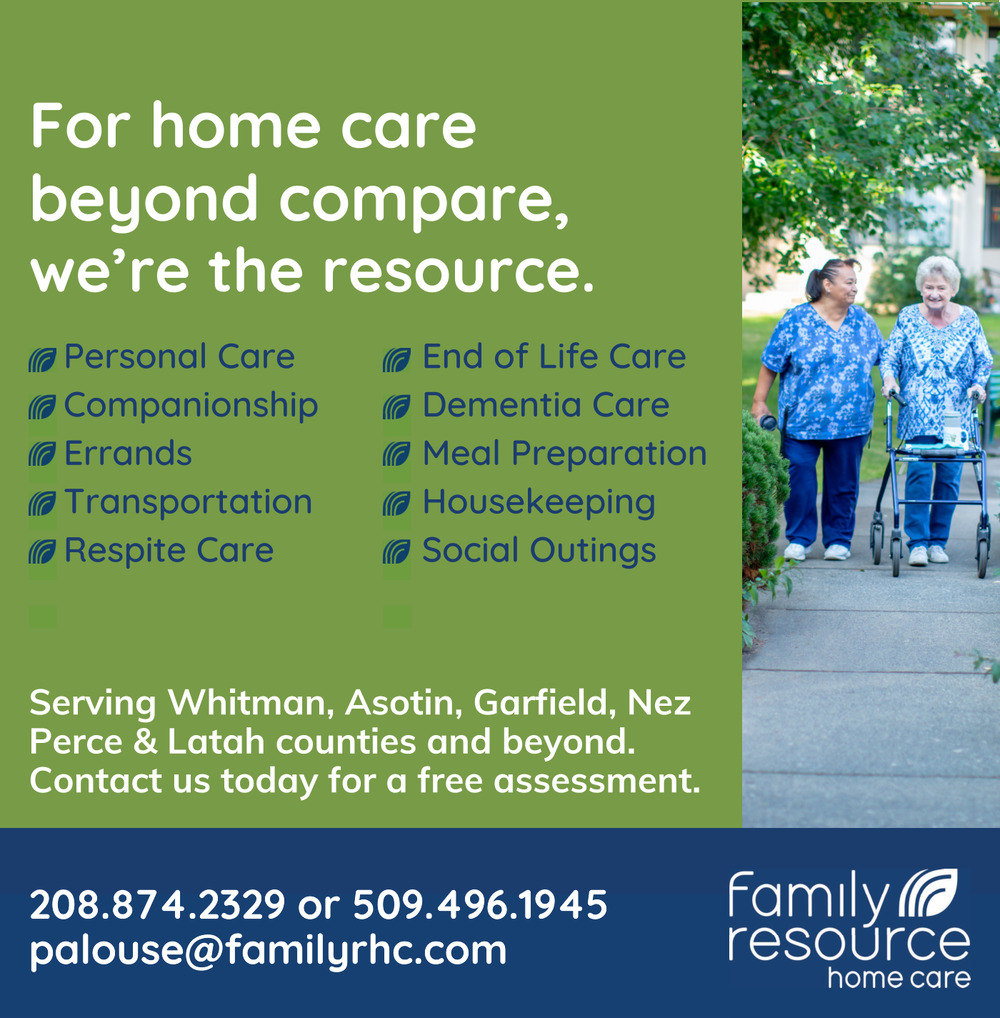 For home care beyond compare, we're the resource.

Personal Care
Companionship
Errands
Transportation
Respite Care

End of Life Care
Dementia Care
Meal Preparation
Housekeeping
Social Outings

Serving Whitman, Asotin, Garfield, Nez Perce & Latah counties and beyond. Contact us today for a free assessment.

208.874.2329 or 509.496.1945
palouse@familyrhc.com

family resource home care